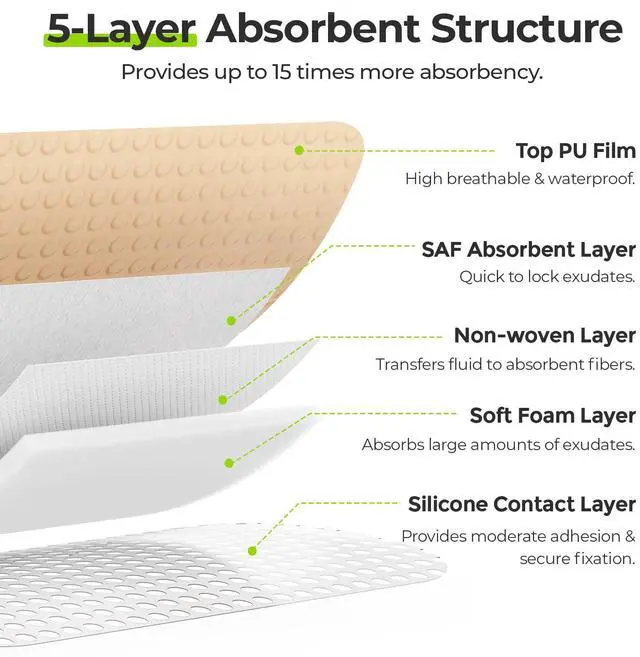 5-Layer Absorbent Structure

Provides up to 15 times more absorbency.

Top PU Film

High breathable & waterproof.

SAF Absorbent Layer

Quick to lock exudates.

Non-woven Layer

Transfers fluid to absorbent fibers.

Soft Foam Layer

Absorbs large amounts of exudates.

Silicone Contact Layer

Provides moderate adhesion & secure fixation.